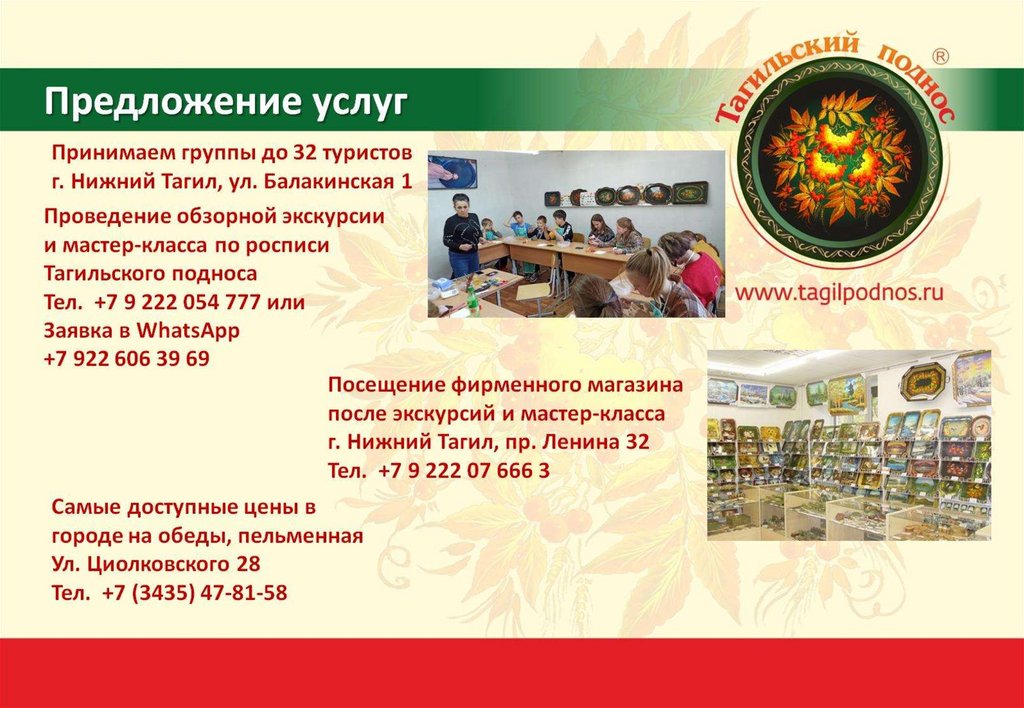 Предложение услуг

Тагильский поднос ®

Принимаем группы до 32 туристов
г. Нижний Тагил, ул. Балакинская 1

Проведение обзорной экскурсии
и мастер-класса по росписи
Тагильского подноса
Тел. +7 9 222 054 777 или
Заявка в WhatsApp
+7 922 606 39 69

www.tagilpodnos.ru

Посещение фирменного магазина
после экскурсий и мастер-класса
г. Нижний Тагил, пр. Ленина 32
Тел. +7 9 222 07 666 3

Самые доступные цены в
городе на обеды, пельменная
Ул. Циолковского 28
Тел. +7 (3435) 47-81-58